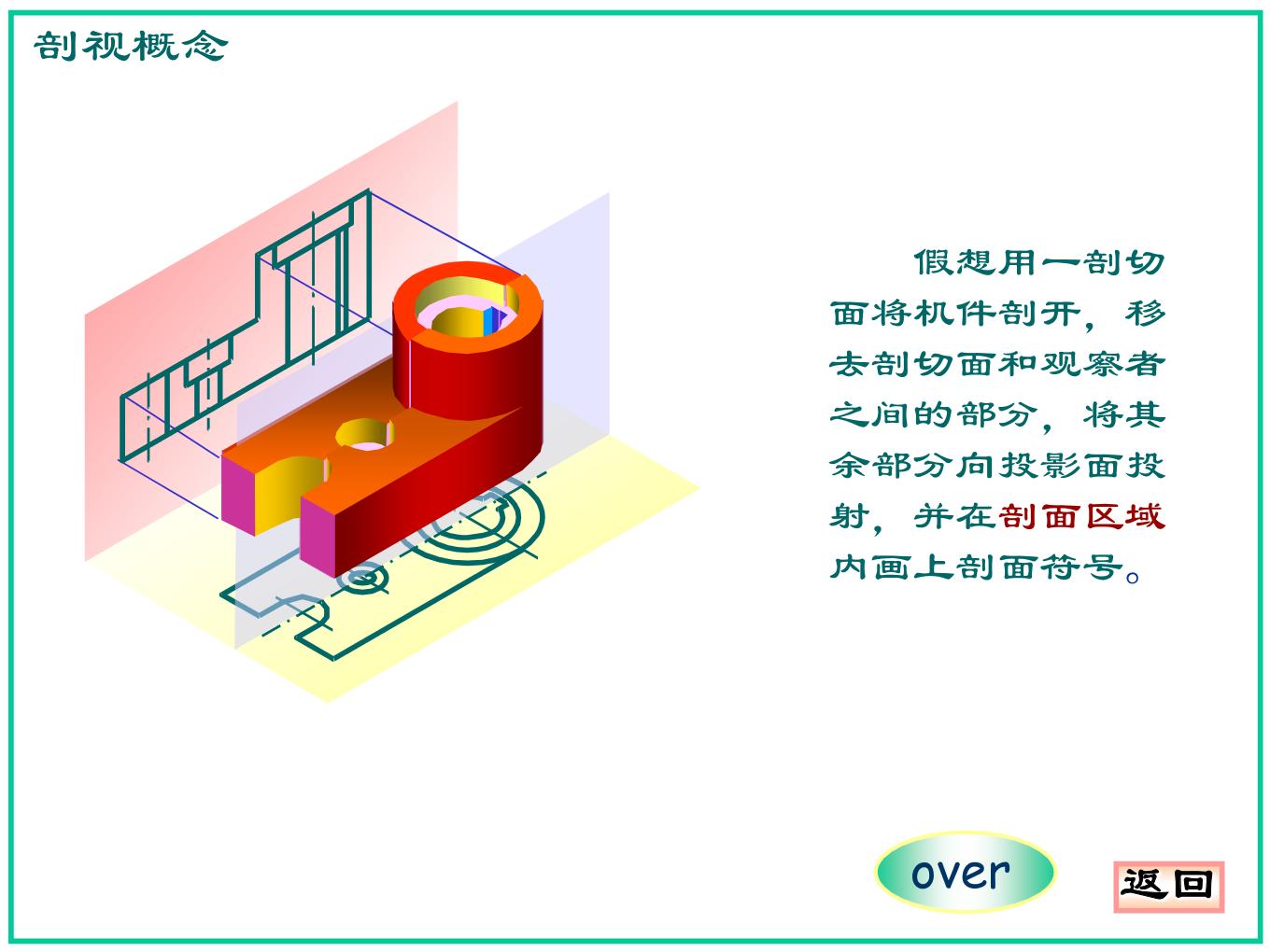 剖视概念

假想用一剖切面将机件剖开，移去剖切面和观察者之间的部分，将其余部分向投影面投射，并在剖面区域内画上剖面符号。

over

返回